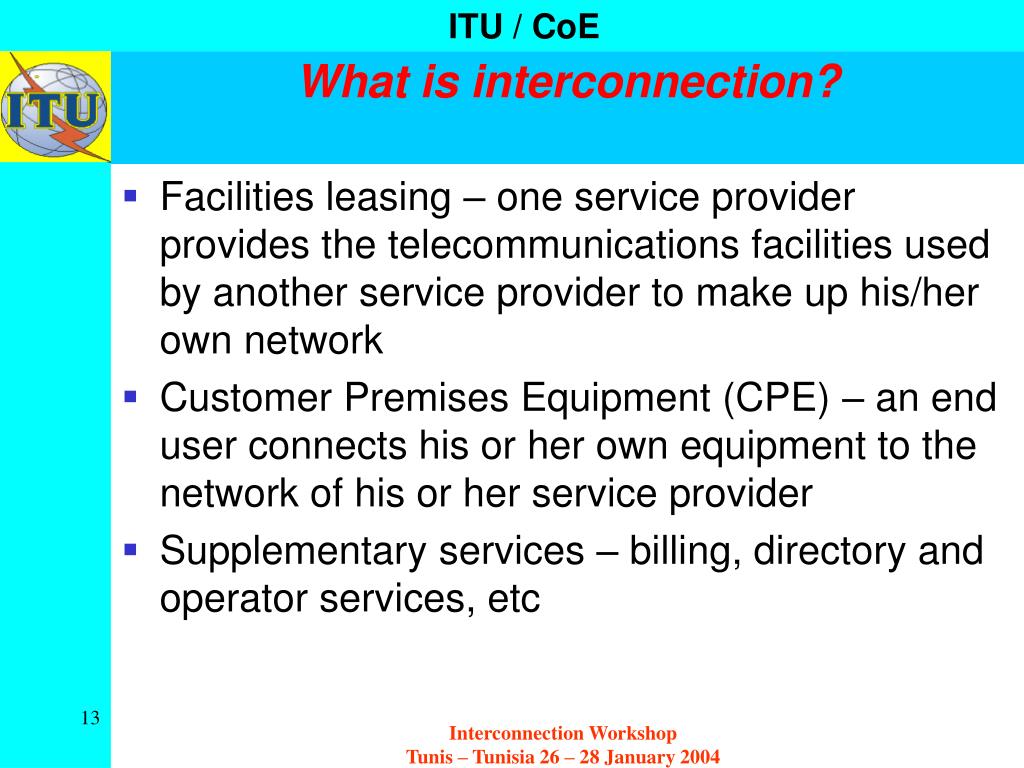 ITU / CoE

ITU

What is interconnection?

▪ Facilities leasing – one service provider provides the telecommunications facilities used by another service provider to make up his/her own network

▪ Customer Premises Equipment (CPE) – an end user connects his or her own equipment to the network of his or her service provider

▪ Supplementary services – billing, directory and operator services, etc

13

Interconnection Workshop
Tunis – Tunisia 26 – 28 January 2004